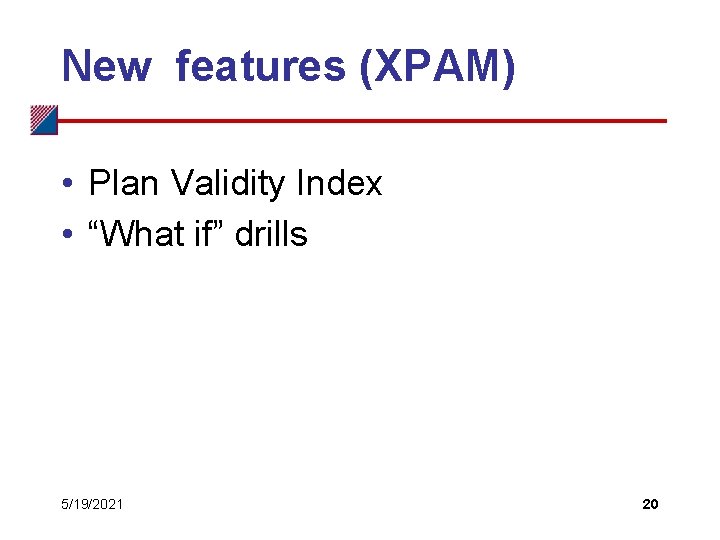 New features (XPAM)

• Plan Validity Index
• “What if” drills

5/19/2021

20